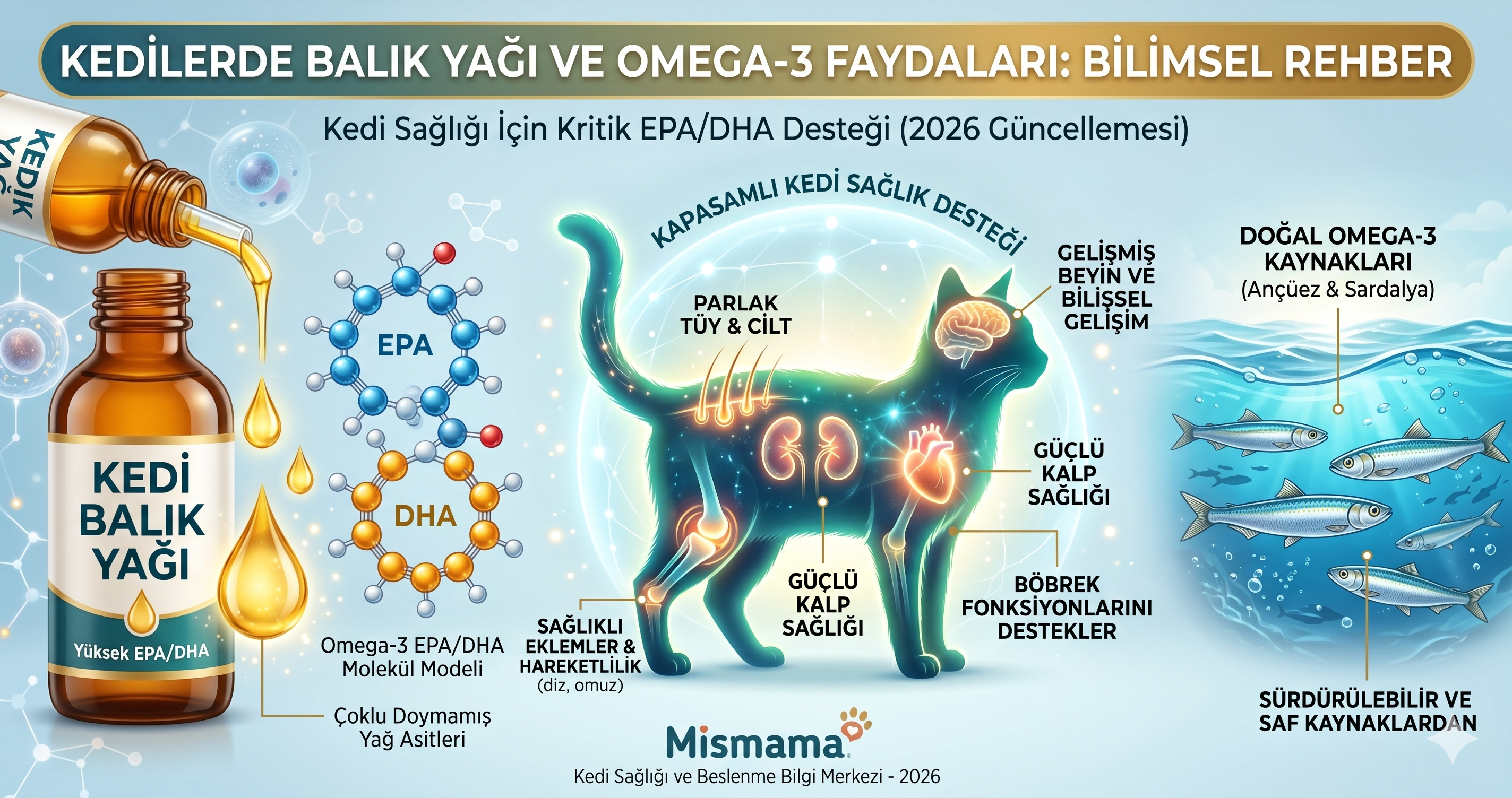 KEDİLERDE BALIK YAĞI VE OMEGA-3 FAYDALARI: BİLİMSEL REHBER

Kedi Sağlığı İçin Kritik EPA/DHA Desteği (2026 Güncellemesi)

KEDİK YAĞ

KEDİ BALIK YAĞI

Yüksek EPA/DHA

EPA

DHA

Omega-3 EPA/DHA Molekül Modeli

Çoklu Doymamış Yağ Asitleri

KAPASAMLI KEDİ SAĞLIK DESTEĞİ

PARLAK TÜY & CİLT

GELİŞMİŞ BEYİN VE BİLİŞSEL GELİŞİM

GÜÇLÜ KALP SAĞLIĞI

GÜÇLÜ KALP SAĞLIĞI

BÖBREK FONKSİYONLARINI DESTEKLER

SAĞLIKLI EKLEMLER & HAREKETLİLİK (diz, omuz)

DOĞAL OMEGA-3 KAYNAKLARI (Ançüez & Sardalya)

SÜRDÜRÜLEBİLİR VE SAF KAYNAKLARDAN

Mismama

Kedi Sağlığı ve Beslenme Bilgi Merkezi - 2026